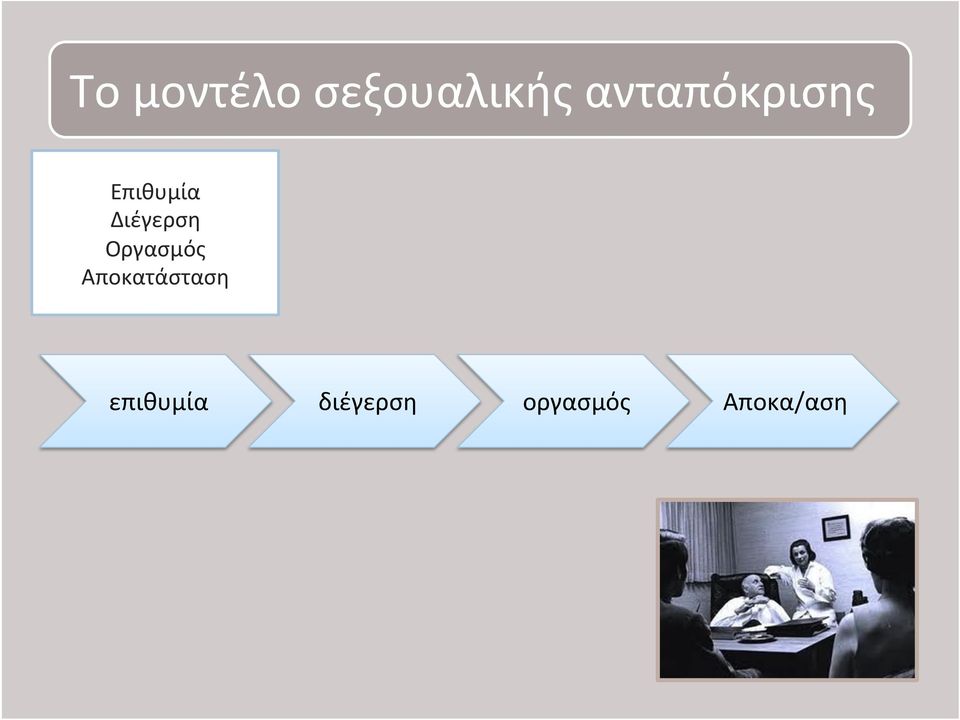 Το μοντέλο σεξουαλικής ανταπόκρισης

Επιθυμία
Διέγερση
Οργασμός
Αποκατάσταση

επιθυμία

διέγερση

οργασμός

Αποκα/αση